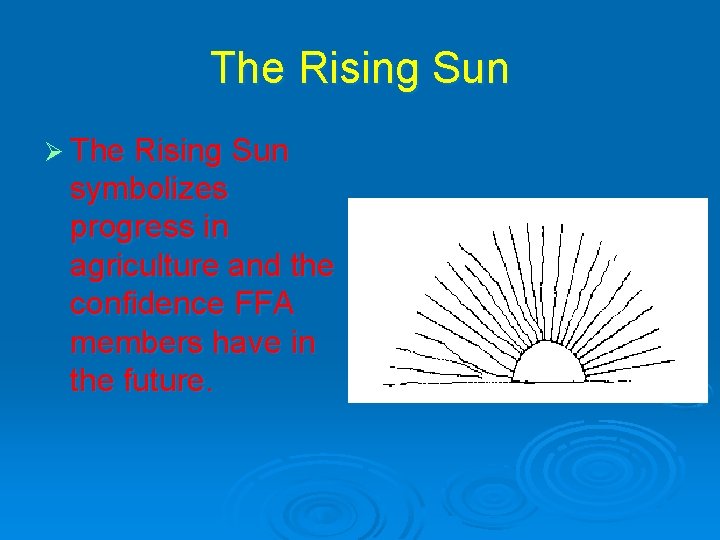 The Rising Sun

➢ The Rising Sun symbolizes progress in agriculture and the confidence FFA members have in the future.